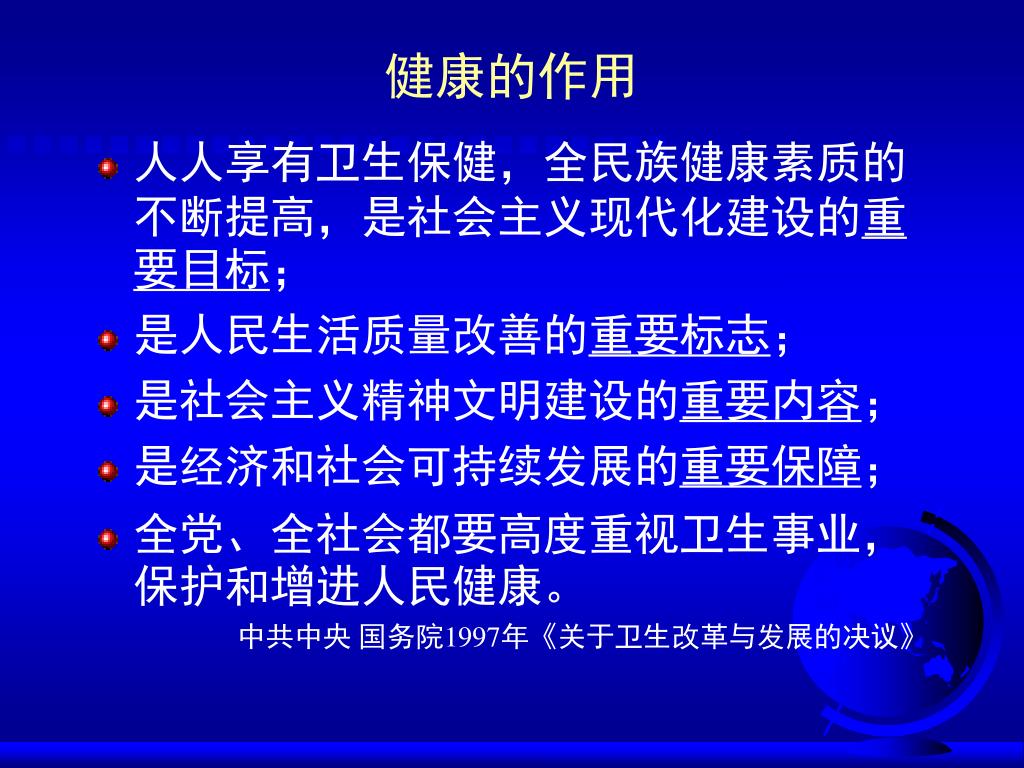 健康的作用

人人享有卫生保健，全民族健康素质的不断提高，是社会主义现代化建设的重要目标；

是人民生活质量改善的重要标志；

是社会主义精神文明建设的重要内容；

是经济和社会可持续发展的重要保障；

全党、全社会都要高度重视卫生事业，保护和增进人民健康。

中共中央 国务院1997年《关于卫生改革与发展的决议》